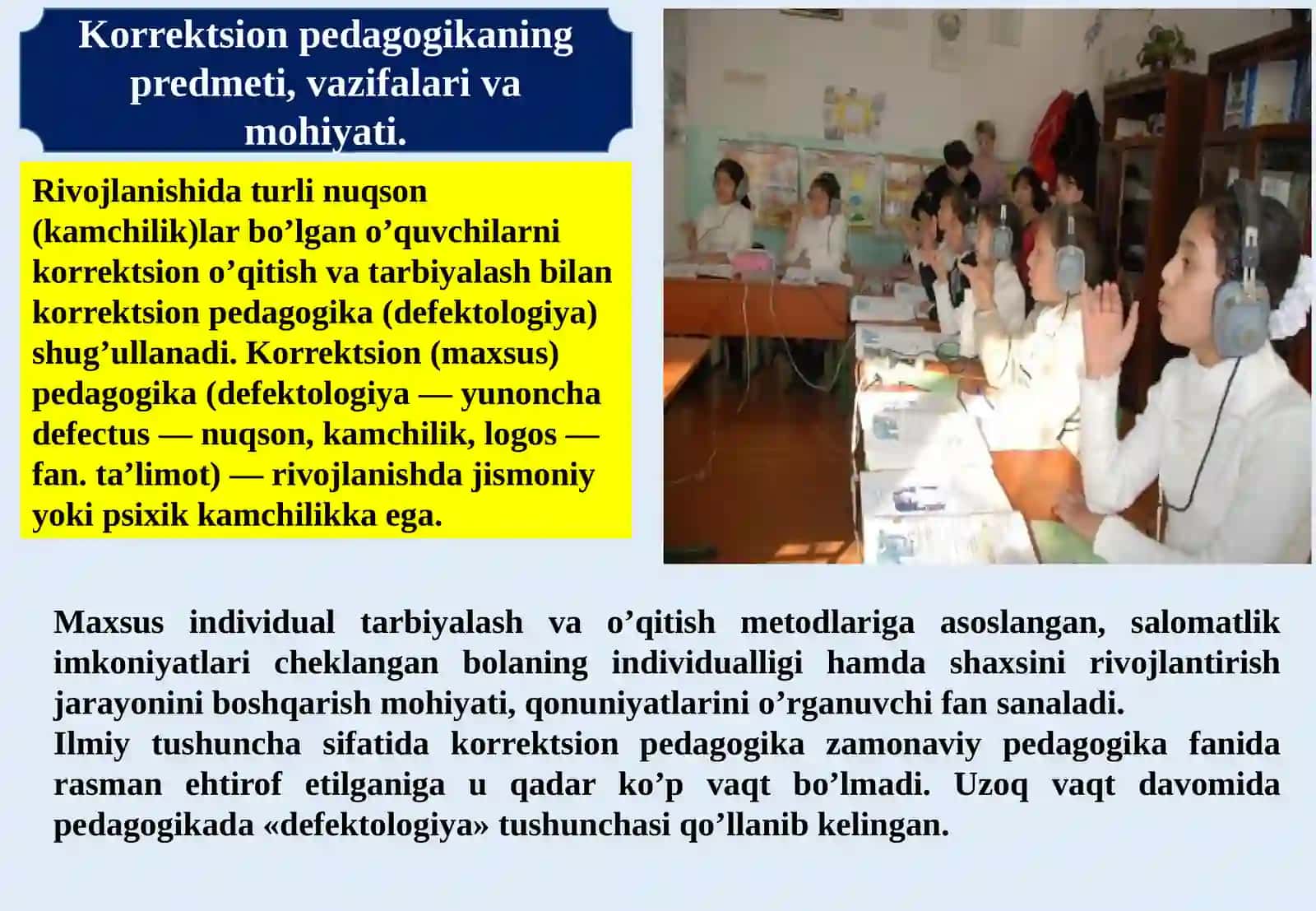 Korrektsion pedagogikaning predmeti, vazifalari va mohiyati.

Rivojlanishida turli nuqson (kamchilik)lar bo’lgan o’quvchilarni korrektsion o’qitish va tarbiyalash bilan korrektsion pedagogika (defektologiya) shug’ullanadi. Korrektsion (maxsus) pedagogika (defektologiya — yunoncha defectus — nuqson, kamchilik, logos — fan. ta’limot) — rivojlanishda jismoniy yoki psixik kamchilikka ega.

Maxsus individual tarbiyalash va o’qitish metodlariga asoslangan, salomatlik imkoniyatlari cheklangan bolaning individualligi hamda shaxsini rivojlantirish jarayonini boshqarish mohiyati, qonuniyatlarini o’rganuvchi fan sanaladi.
Ilmiy tushuncha sifatida korrektsion pedagogika zamonaviy pedagogika fanida rasman ehtirof etilganiga u qadar ko’p vaqt bo’lmadi. Uzoq vaqt davomida pedagogikada «defektologiya» tushunchasi qo’llanib kelingan.